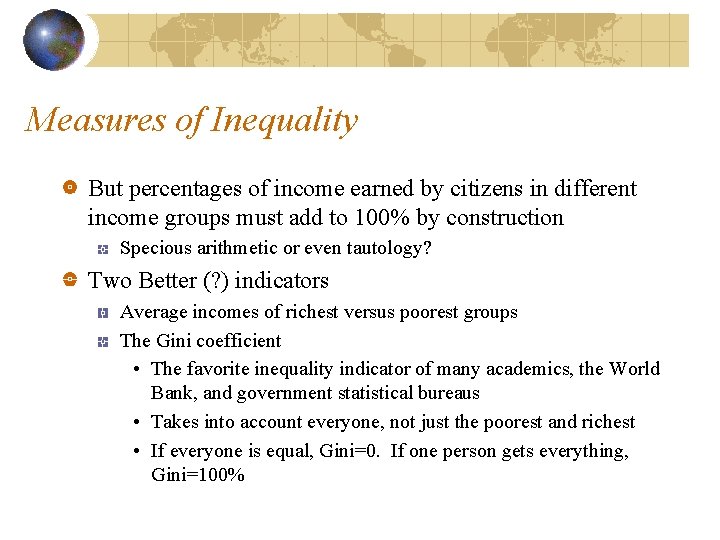 Measures of Inequality

But percentages of income earned by citizens in different income groups must add to 100% by construction

Specious arithmetic or even tautology?

Two Better (?) indicators

Average incomes of richest versus poorest groups

The Gini coefficient

• The favorite inequality indicator of many academics, the World Bank, and government statistical bureaus

• Takes into account everyone, not just the poorest and richest

• If everyone is equal, Gini=0. If one person gets everything, Gini=100%